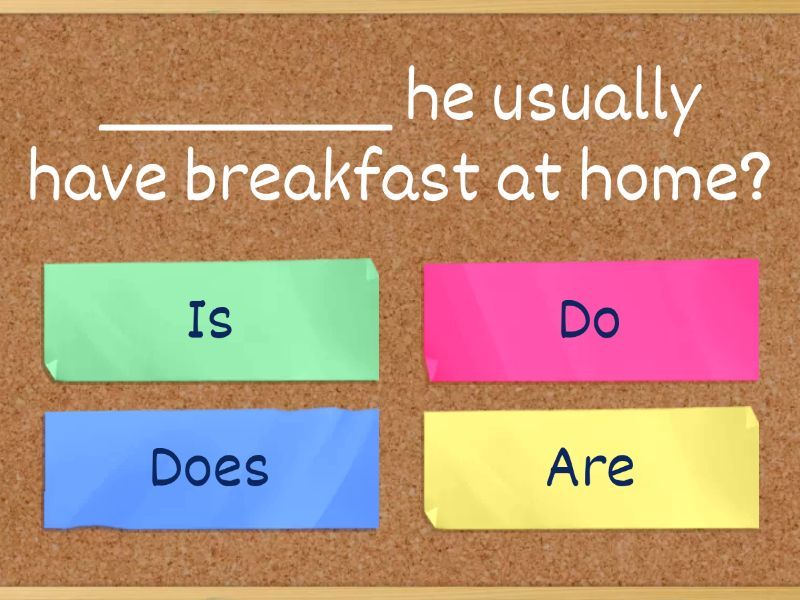 __________ he usually have breakfast at home?

Is

Do

Does

Are